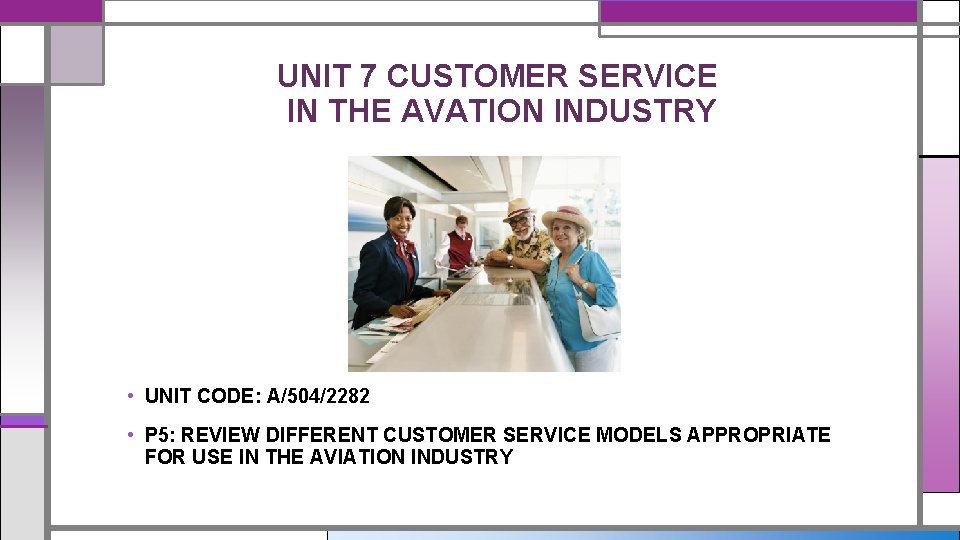 UNIT 7 CUSTOMER SERVICE IN THE AVATION INDUSTRY

• UNIT CODE: A/504/2282

• P5: REVIEW DIFFERENT CUSTOMER SERVICE MODELS APPROPRIATE FOR USE IN THE AVIATION INDUSTRY